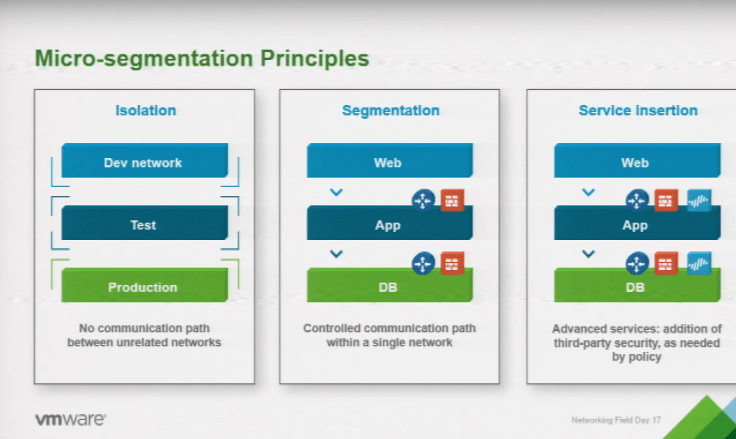 Micro-segmentation Principles

Isolation

Dev network

Test

Production

No communication path between unrelated networks

Segmentation

Web

App

DB

Controlled communication path within a single network

Service insertion

Web

App

DB

Advanced services: addition of third-party security, as needed by policy

vmware

Networking Field Day 17